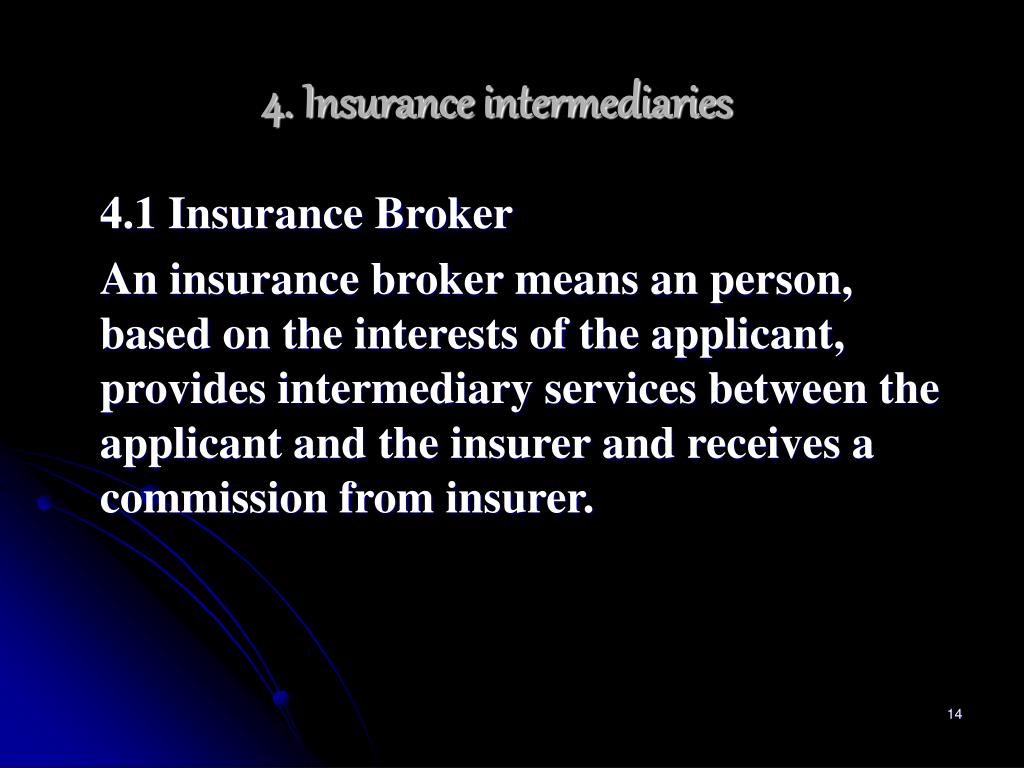 4. Insurance intermediaries

4.1 Insurance Broker

An insurance broker means an person, based on the interests of the applicant, provides intermediary services between the applicant and the insurer and receives a commission from insurer.

14